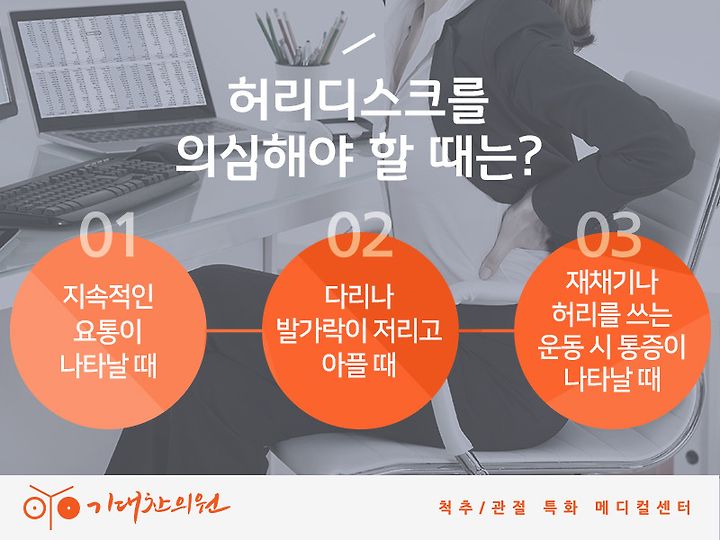 허리디스크를
의심해야 할 때는?

01
지속적인
요통이
나타날 때

02
다리나
발가락이 저리고
아플 때

03
재채기나
허리를 쓰는
운동 시 통증이
나타날 때

기대찬의원

척추/관절 특화 메디컬센터